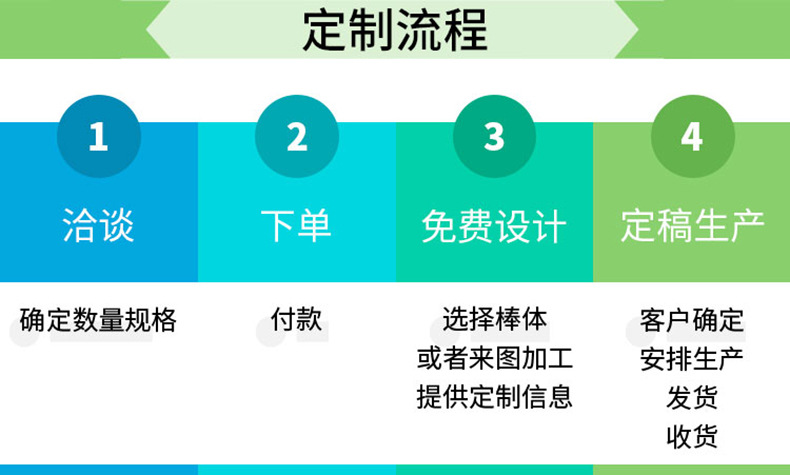 定制流程

1
洽谈
确定数量规格

2
下单
付款

3
免费设计
选择棒体
或者来图加工
提供定制信息

4
定稿生产
客户确定
安排生产
发货
收货